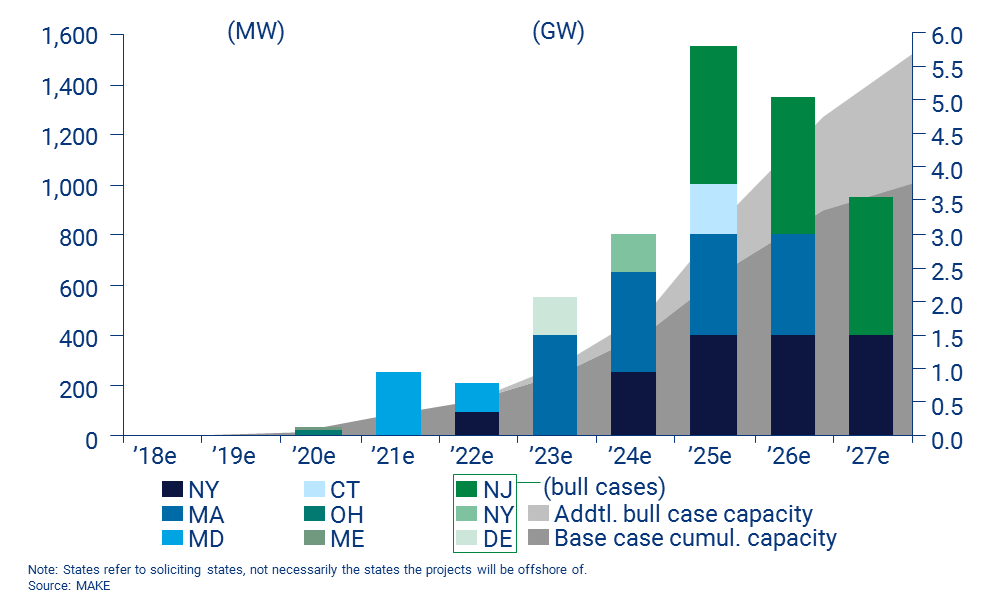 (MW)

(GW)

1,600
1,400
1,200
1,000
800
600
400
200
0

6.0
5.5
5.0
4.5
4.0
3.5
3.0
2.5
2.0
1.5
1.0
0.5
0.0

'18e
'19e
'20e
'21e
'22e
'23e
'24e
'25e
'26e
'27e

NY
MA
MD
CT
OH
ME
NJ
NY
DE
(bull cases)
Addtl. bull case capacity
Base case cumul. capacity

Note: States refer to soliciting states, not necessarily the states the projects will be offshore of.
Source: MAKE